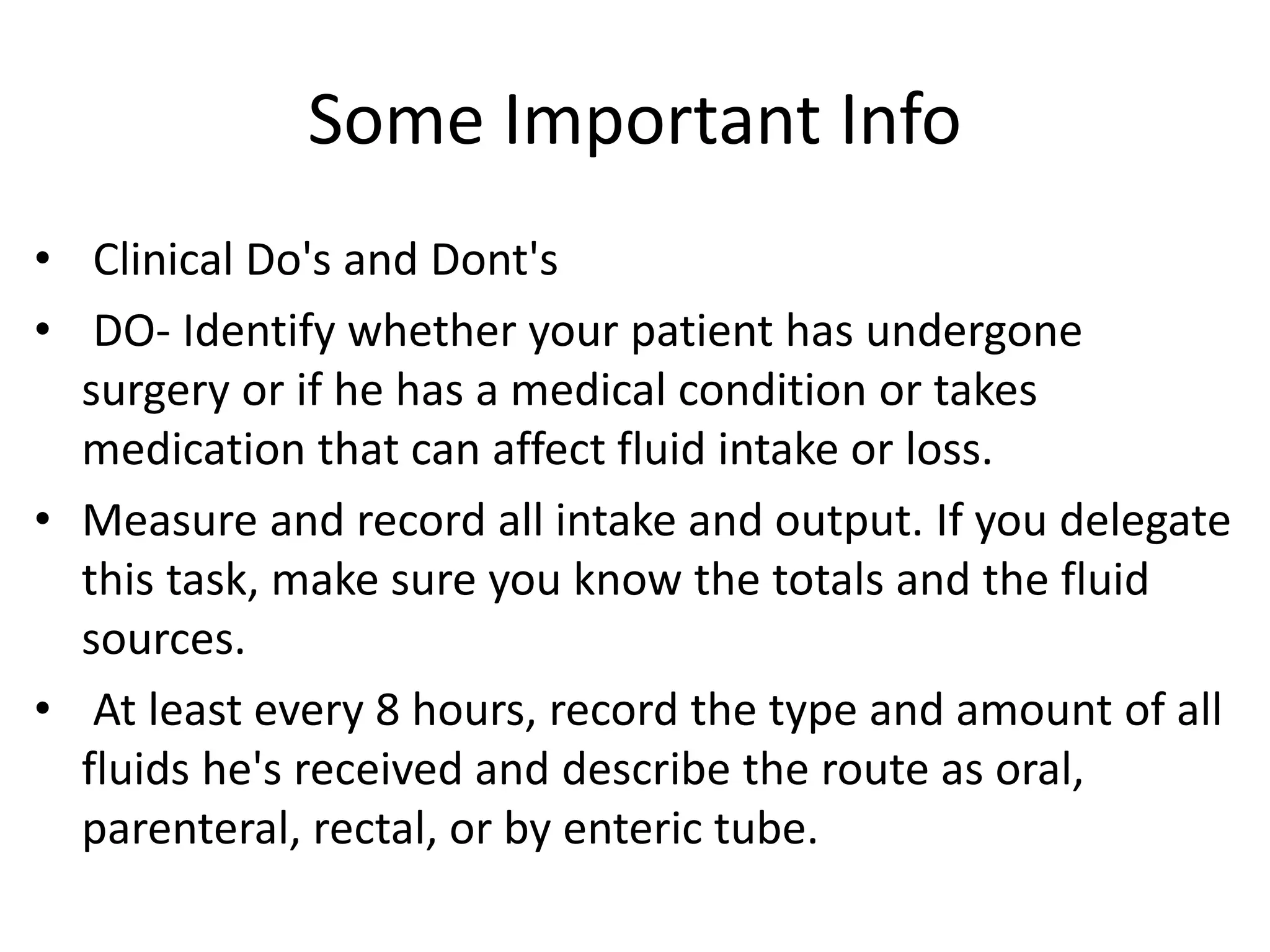 Some Important Info

• Clinical Do's and Dont's
• DO- Identify whether your patient has undergone surgery or if he has a medical condition or takes medication that can affect fluid intake or loss.
• Measure and record all intake and output. If you delegate this task, make sure you know the totals and the fluid sources.
• At least every 8 hours, record the type and amount of all fluids he's received and describe the route as oral, parenteral, rectal, or by enteric tube.